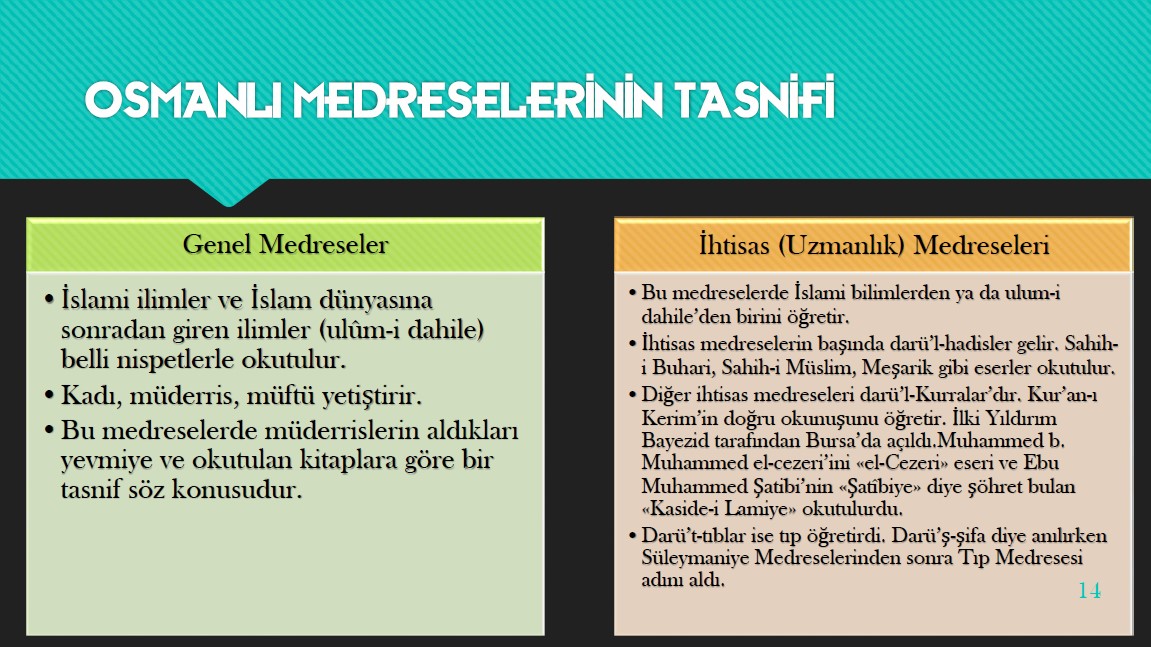 OSMANLI MEDRESELERİNİN TASNİFİ

Genel Medreseler

• İslami ilimler ve İslam dünyasına sonradan giren ilimler (ulûm-i dahile) belli nispetlerle okutulur.
• Kadı, müderris, müftü yetiştirir.
• Bu medreselerde müderrislerin aldıkları yevmiye ve okutulan kitaplara göre bir tasnif söz konusudur.

İhtisas (Uzmanlık) Medreseleri

• Bu medreselerde İslami bilimlerden ya da ulum-i dahile'den birini öğretir.
• İhtisas medreselerin başında darü'l-hadisler gelir. Sahih-i Buhari, Sahih-i Müslim, Meşarik gibi eserler okutulur.
• Diğer ihtisas medreseleri darü'l-Kurralar'dır. Kur'an-ı Kerim'in doğru okunuşunu öğretir. İlki Yıldırım Bayezid tarafından Bursa'da açıldı.Muhammed b. Muhammed el-cezeri'ini «el-Cezeri» eseri ve Ebu Muhammed Şatibi'nin «Şatibiye» diye şöhret bulan «Kaside-i Lamiye» okutulurdu.
• Darü't-tıblar ise tıp öğretirdi. Darü'ş-şifa diye anılırken Süleymaniye Medreselerinden sonra Tıp Medresesi adını aldı.

14